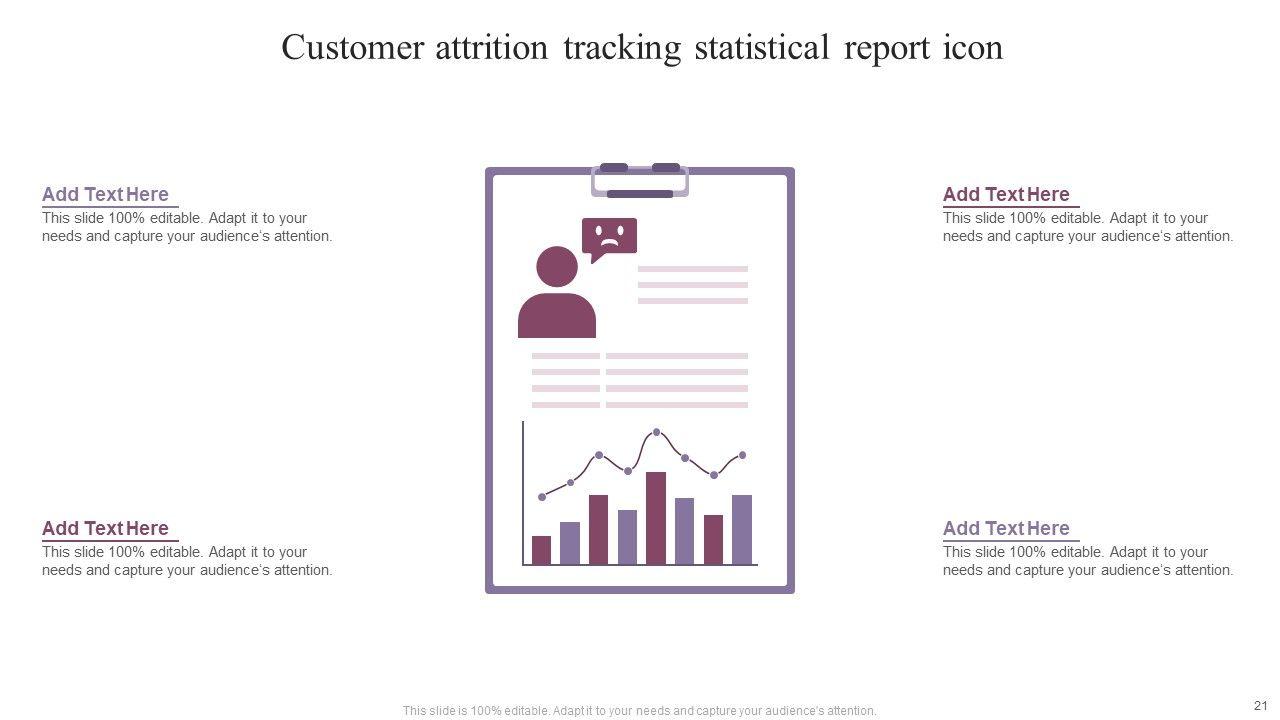 Customer attrition tracking statistical report icon

Add Text Here
This slide 100% editable. Adapt it to your needs and capture your audience's attention.

Add Text Here
This slide 100% editable. Adapt it to your needs and capture your audience's attention.

Add Text Here
This slide 100% editable. Adapt it to your needs and capture your audience's attention.

Add Text Here
This slide 100% editable. Adapt it to your needs and capture your audience's attention.

This slide is 100% editable. Adapt it to your needs and capture your audience's attention.

21